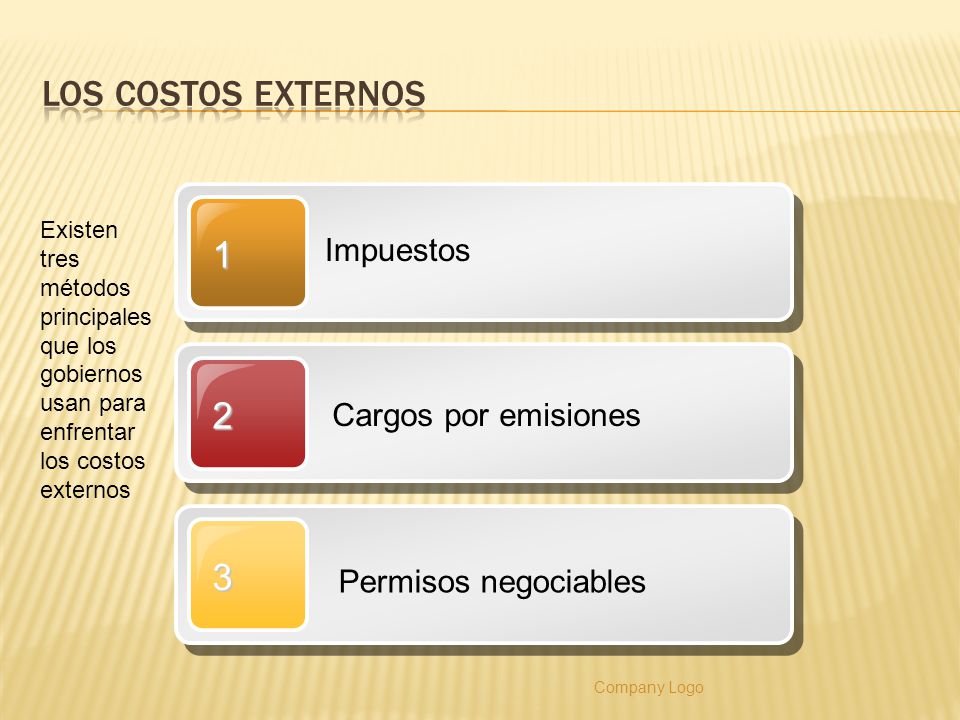 LOS COSTOS EXTERNOS

Existen tres métodos principales que los gobiernos usan para enfrentar los costos externos

1 Impuestos

2 Cargos por emisiones

3 Permisos negociables

Company Logo